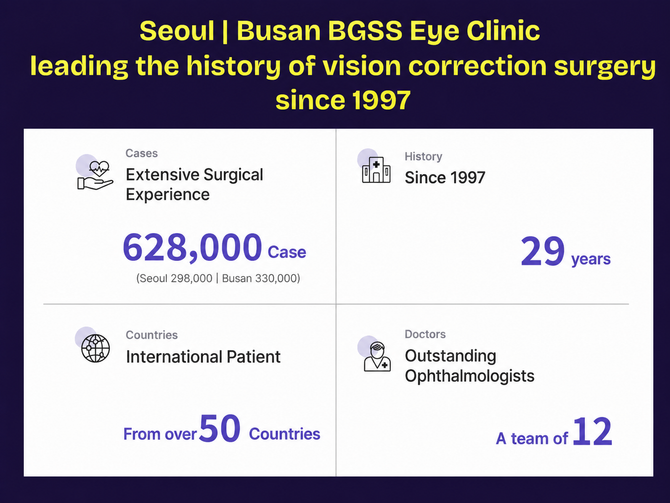 Seoul | Busan BGSS Eye Clinic
leading the history of vision correction surgery since 1997

Cases
Extensive Surgical Experience

628,000 Case
(Seoul 298,000 | Busan 330,000)

History
Since 1997

29 years

Countries
International Patient

From over 50 Countries

Doctors
Outstanding Ophthalmologists

A team of 12